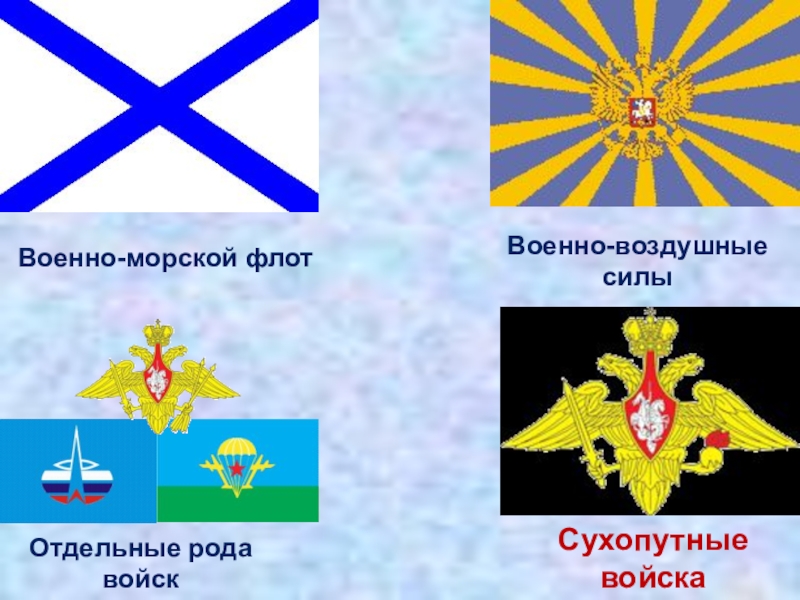 Военно-морской флот

Военно-воздушные силы

Отдельные рода войск

Сухопутные войска